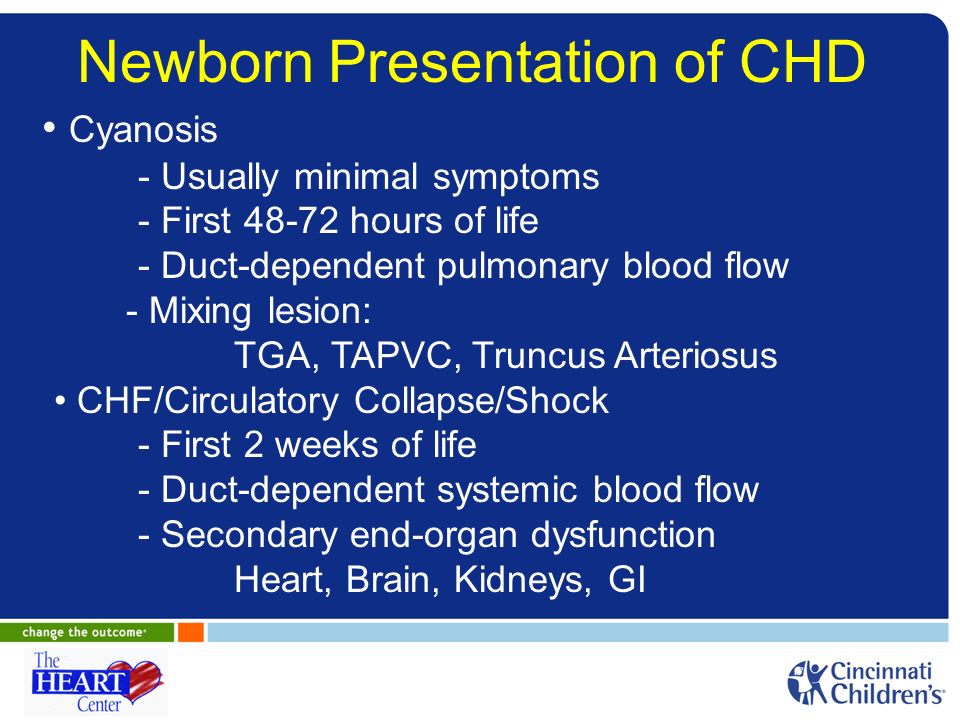 Newborn Presentation of CHD

• Cyanosis
- Usually minimal symptoms
- First 48-72 hours of life
- Duct-dependent pulmonary blood flow
- Mixing lesion:
TGA, TAPVC, Truncus Arteriosus

• CHF/Circulatory Collapse/Shock
- First 2 weeks of life
- Duct-dependent systemic blood flow
- Secondary end-organ dysfunction
Heart, Brain, Kidneys, GI

change the outcome®

The HEART Center

Cincinnati Children's